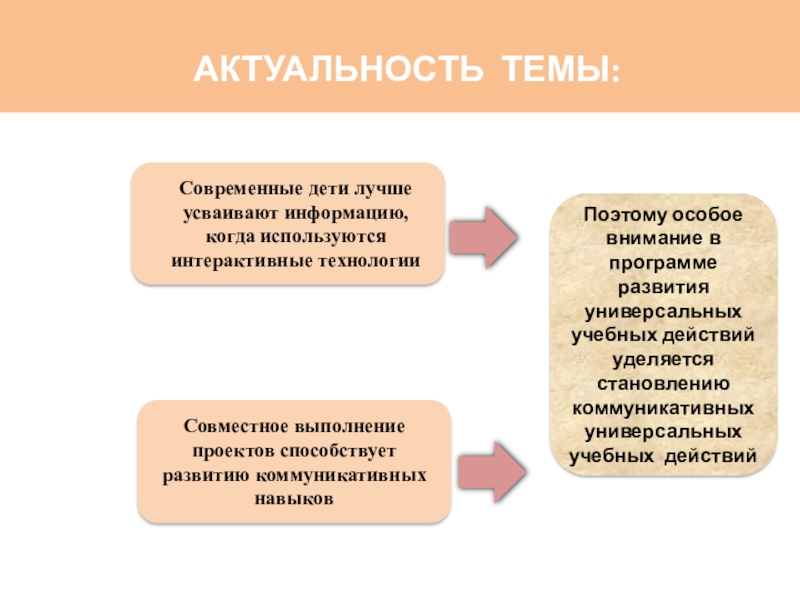 АКТУАЛЬНОСТЬ ТЕМЫ:

Современные дети лучше усваивают информацию, когда используются интерактивные технологии

Совместное выполнение проектов способствует развитию коммуникативных навыков

Поэтому особое внимание в программе развития универсальных учебных действий уделяется становлению коммуникативных универсальных учебных действий